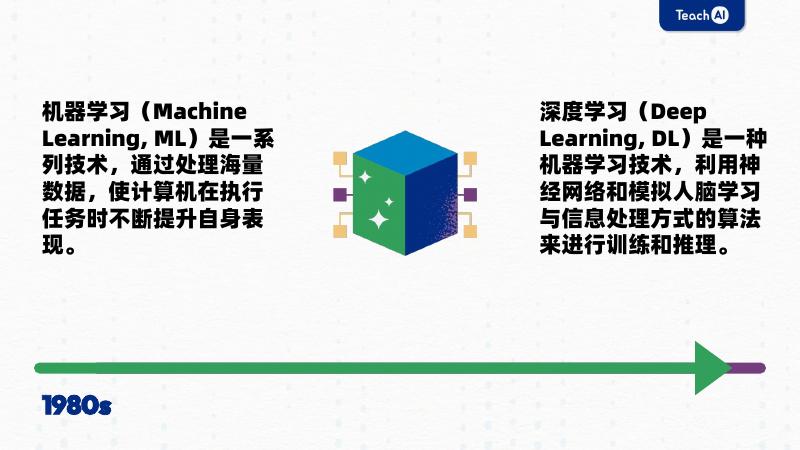 TeachAI

机器学习（Machine Learning, ML）是一系列技术，通过处理海量数据，使计算机在执行任务时不断提升自身表现。

深度学习（Deep Learning, DL）是一种机器学习技术，利用神经网络和模拟人脑学习与信息处理方式的算法来进行训练和推理。

1980s